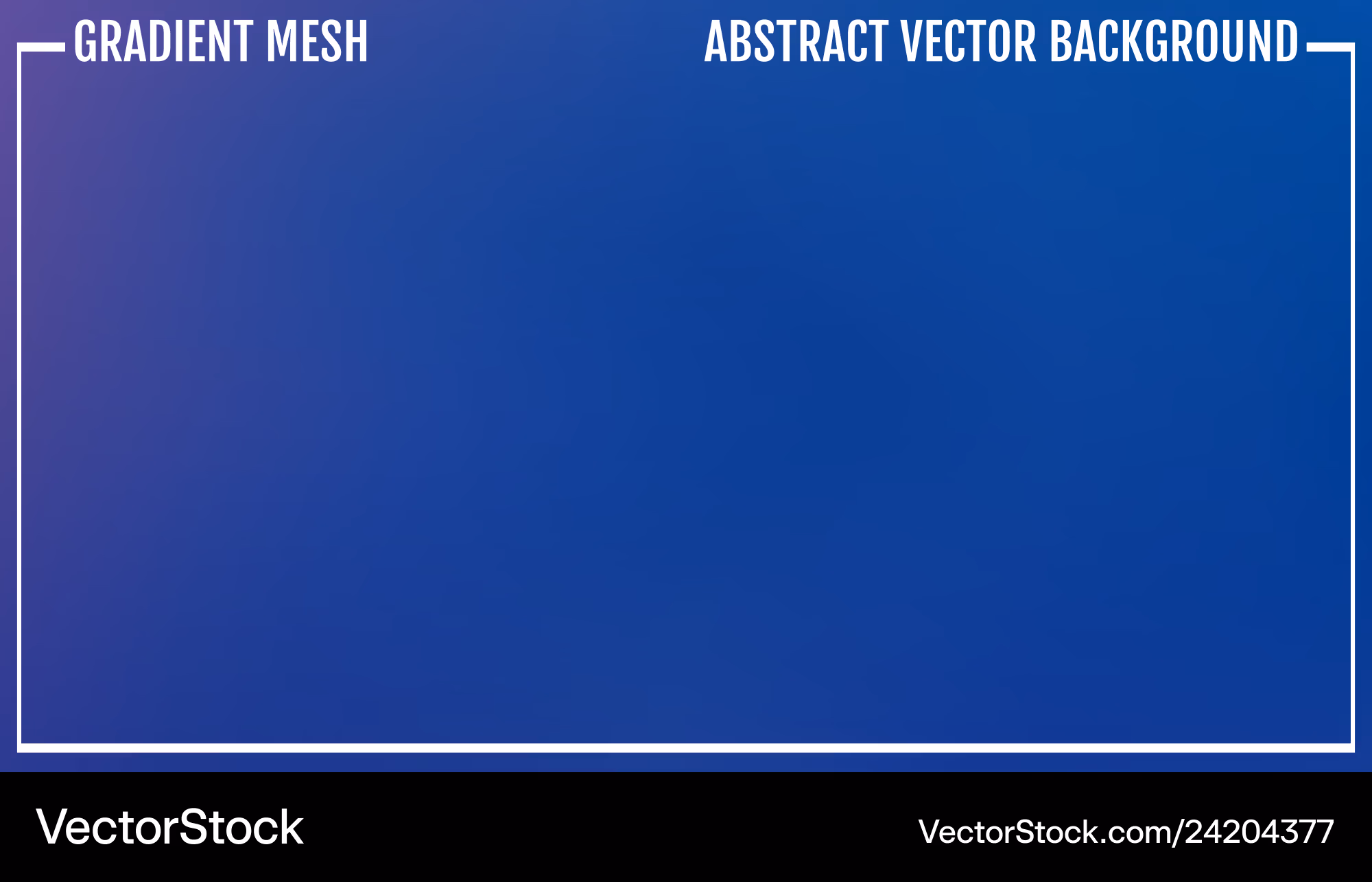 GRADIENT MESH

ABSTRACT VECTOR BACKGROUND

VectorStock

VectorStock.com/24204377